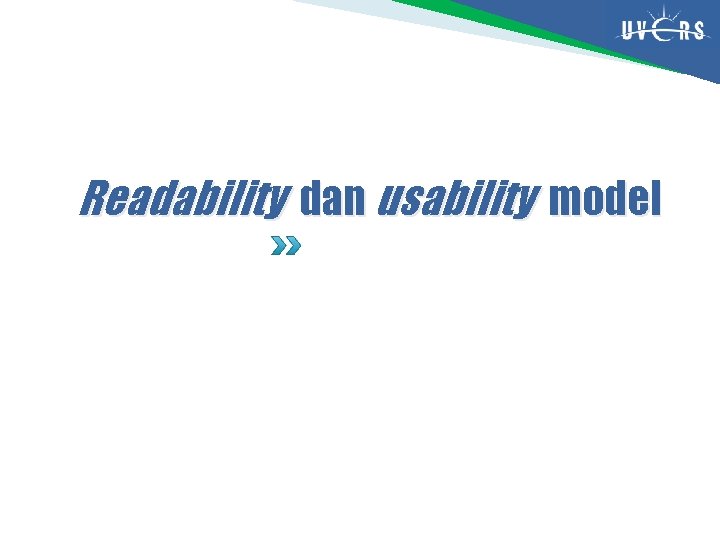 UVERS

Readability dan usability model